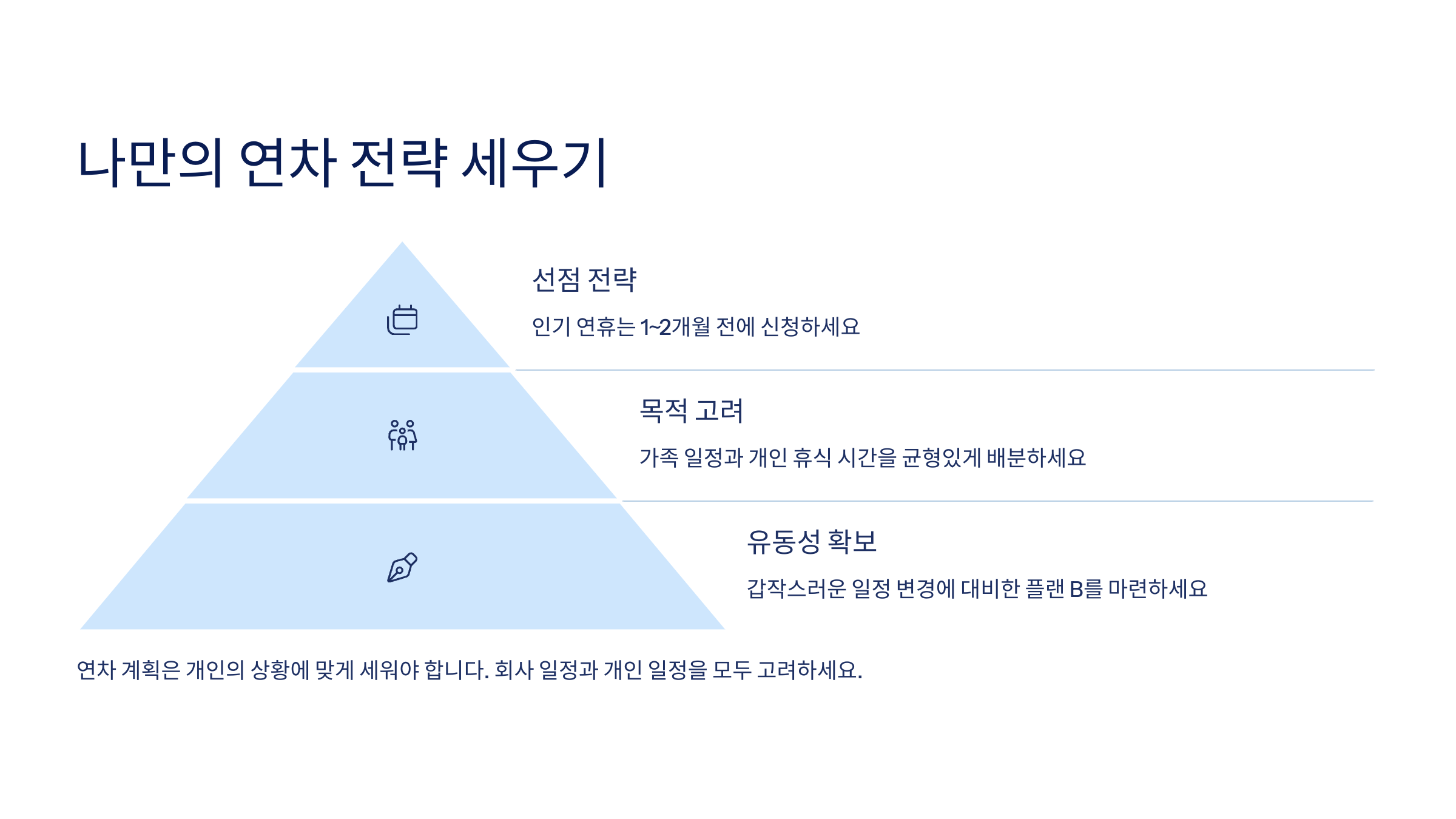 나만의 연차 전략 세우기

선점 전략

인기 연휴는 1~2개월 전에 신청하세요

목적 고려

가족 일정과 개인 휴식 시간을 균형있게 배분하세요

유동성 확보

갑작스러운 일정 변경에 대비한 플랜 B를 마련하세요

연차 계획은 개인의 상황에 맞게 세워야 합니다. 회사 일정과 개인 일정을 모두 고려하세요.